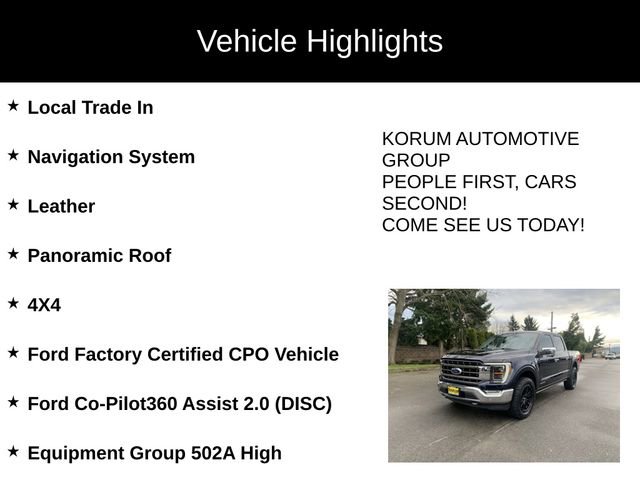 Vehicle Highlights

★ Local Trade In

★ Navigation System

★ Leather

★ Panoramic Roof

★ 4X4

★ Ford Factory Certified CPO Vehicle

★ Ford Co-Pilot360 Assist 2.0 (DISC)

★ Equipment Group 502A High

KORUM AUTOMOTIVE GROUP
PEOPLE FIRST, CARS SECOND!
COME SEE US TODAY!